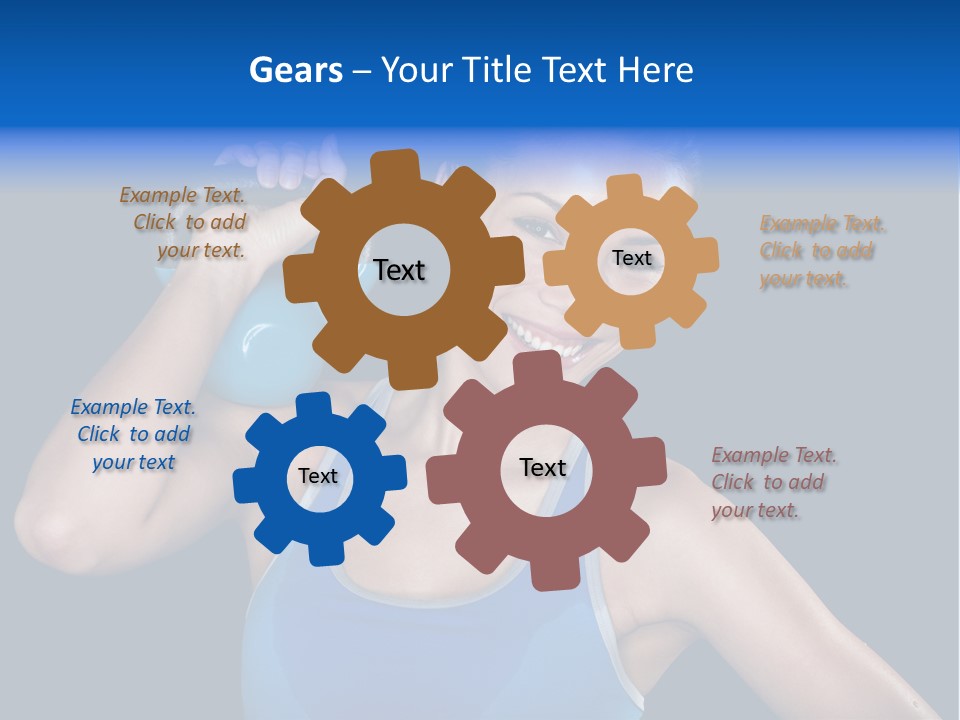 Gears – Your Title Text Here

Example Text. Click to add your text.

Text

Text

Example Text. Click to add your text.

Example Text. Click to add your text

Text

Text

Example Text. Click to add your text.